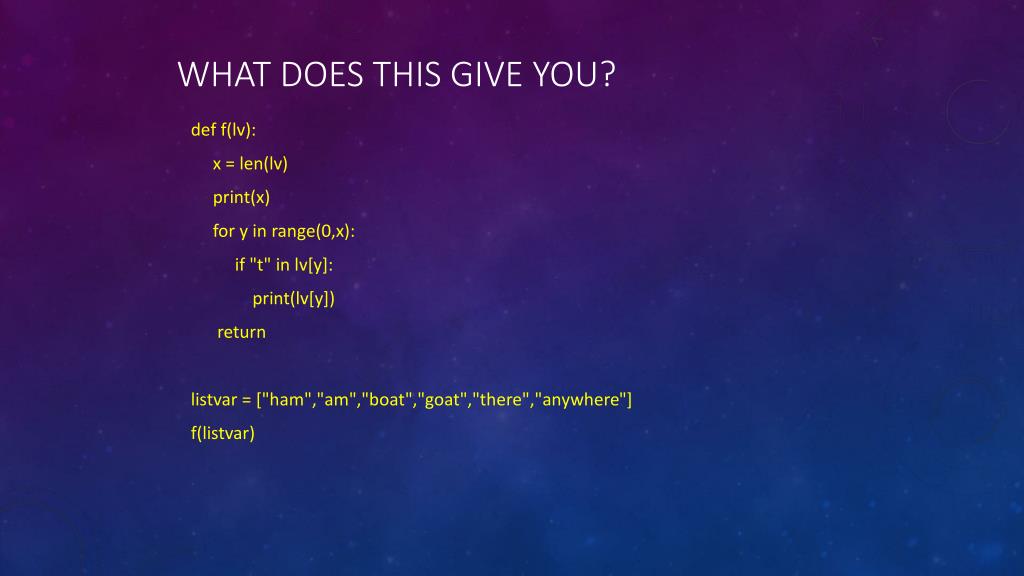 WHAT DOES THIS GIVE YOU?

def f(lv):
    x = len(lv)
    print(x)
    for y in range(0,x):
        if "t" in lv[y]:
            print(lv[y])
    return

listvar = ["ham","am","boat","goat","there","anywhere"]
f(listvar)